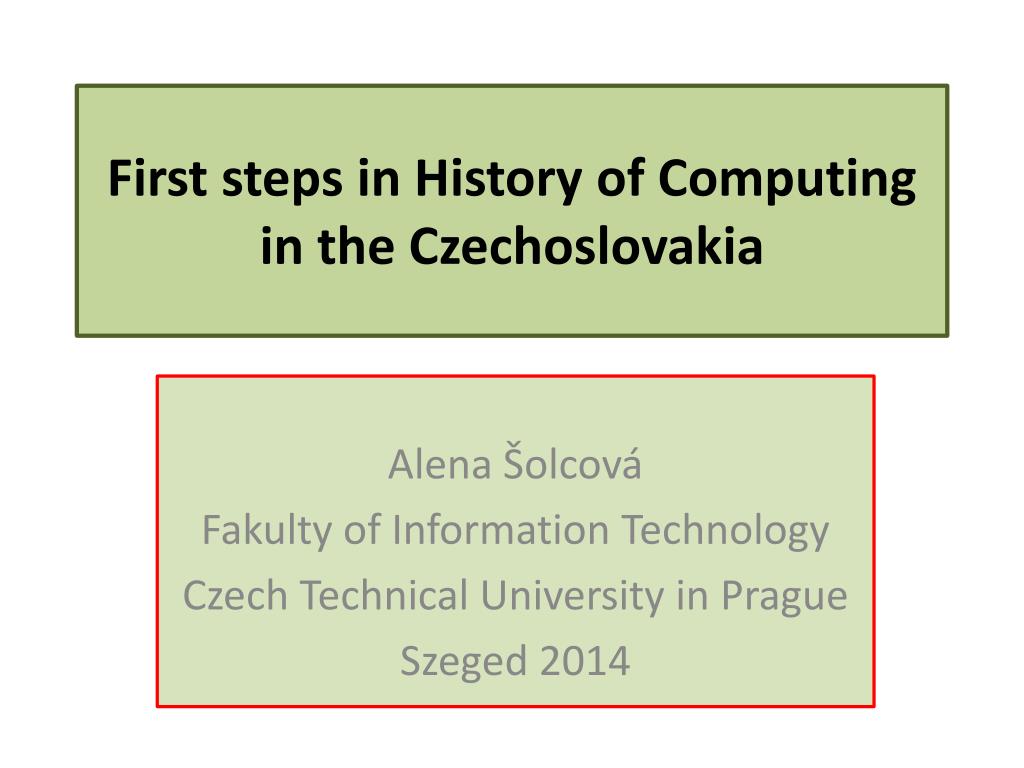 First steps in History of Computing in the Czechoslovakia

Alena Šolcová
Fakulty of Information Technology
Czech Technical University in Prague
Szeged 2014